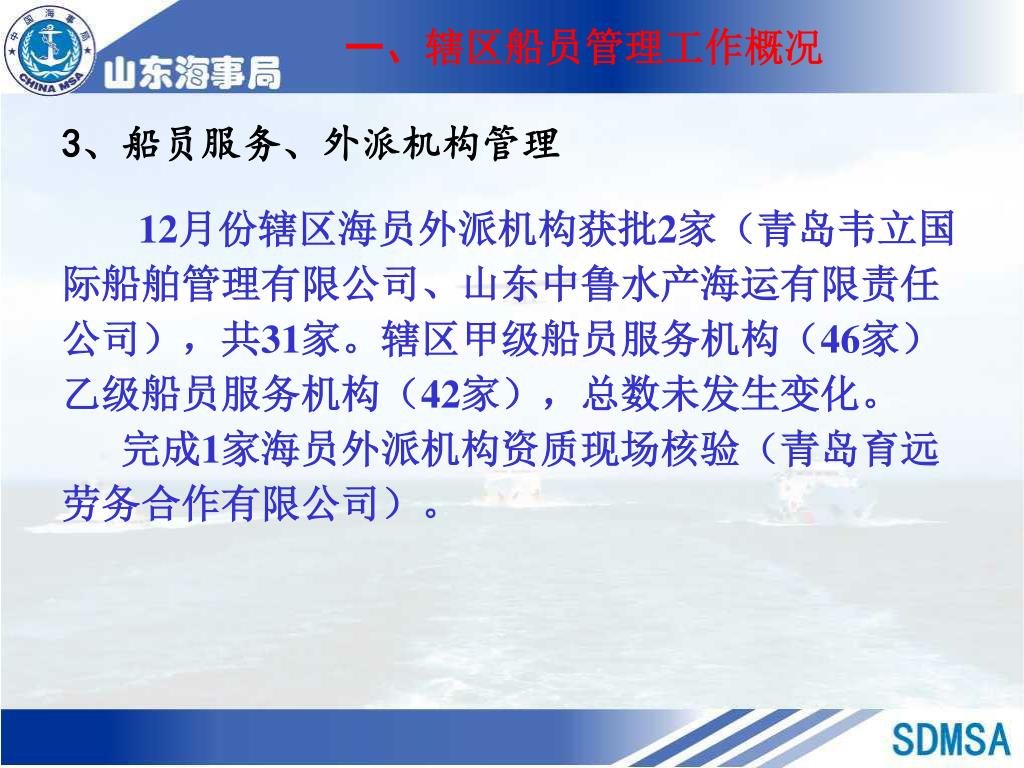 中国海事局 CHINA MSA 山东海事局

一、辖区船员管理工作概况

3、船员服务、外派机构管理

12月份辖区海员外派机构获批2家（青岛韦立国际船舶管理有限公司、山东中鲁水产海运有限责任公司），共31家。辖区甲级船员服务机构（46家）乙级船员服务机构（42家），总数未发生变化。

完成1家海员外派机构资质现场核验（青岛育远劳务合作有限公司）。

SDMSA